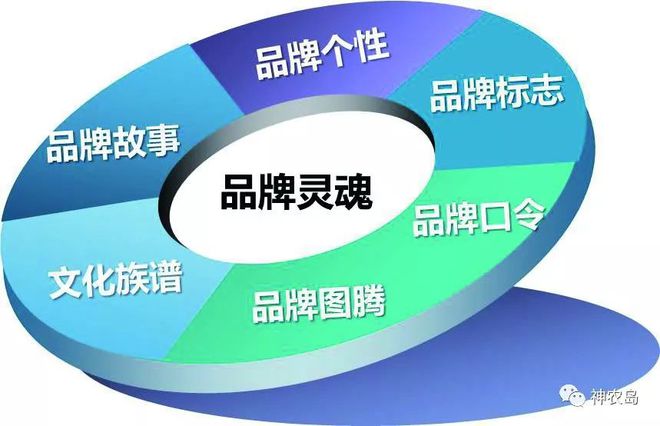 品牌个性
品牌标志
品牌故事
品牌灵魂
品牌口令
文化族谱
品牌图腾
神农岛